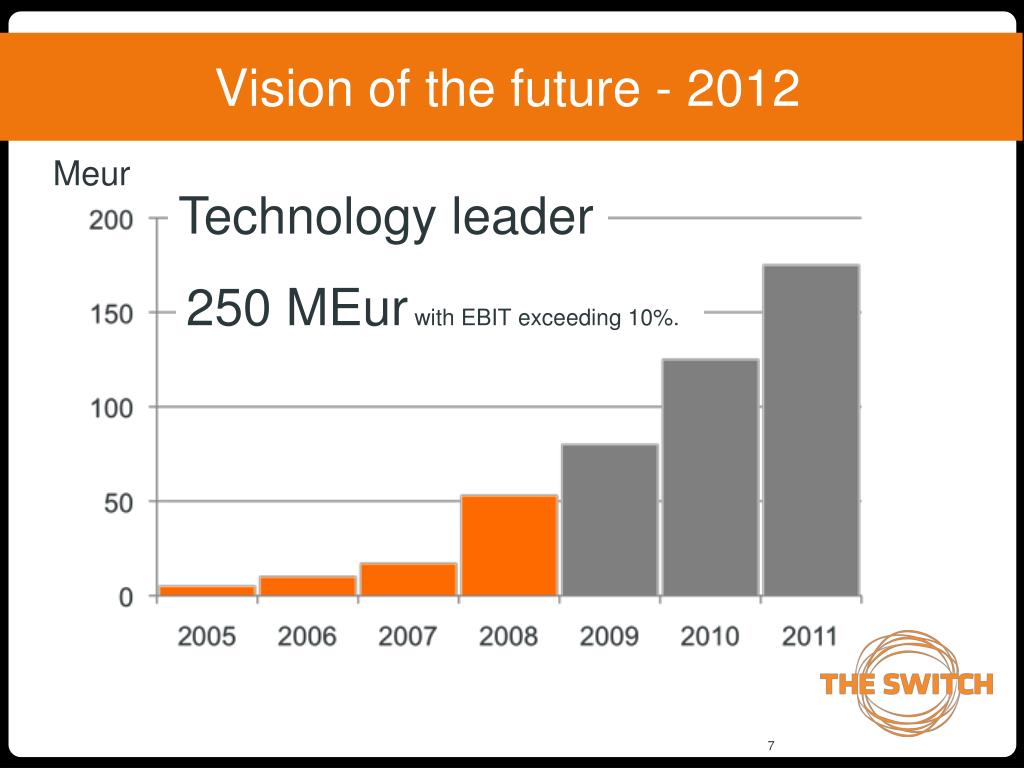 Vision of the future - 2012

Meur

Technology leader

250 MEur with EBIT exceeding 10%.

200
150
100
50
0

2005 2006 2007 2008 2009 2010 2011

THE SWITCH

7